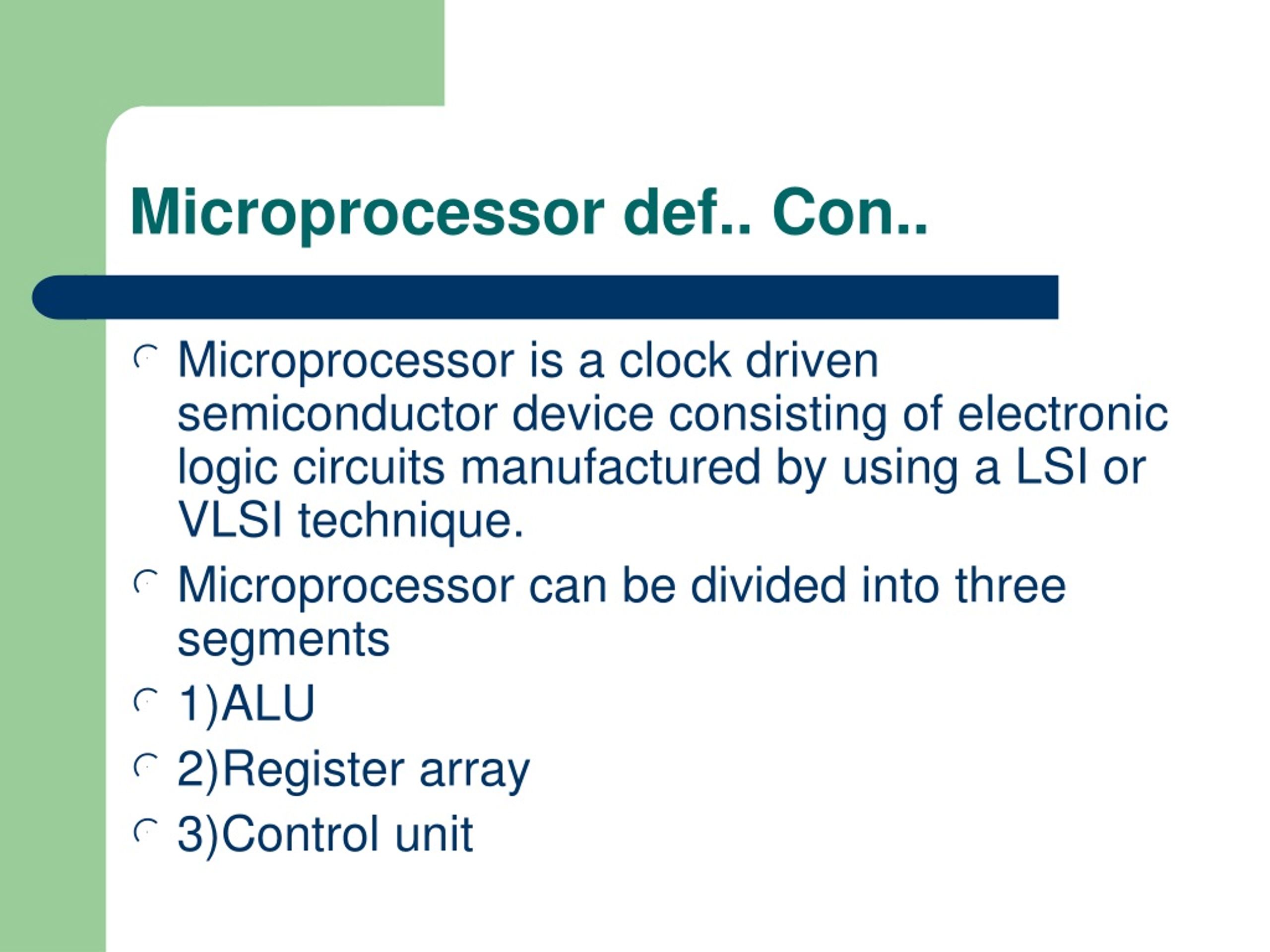 Microprocessor def.. Con..

Microprocessor is a clock driven semiconductor device consisting of electronic logic circuits manufactured by using a LSI or VLSI technique.

Microprocessor can be divided into three segments

1)ALU

2)Register array

3)Control unit